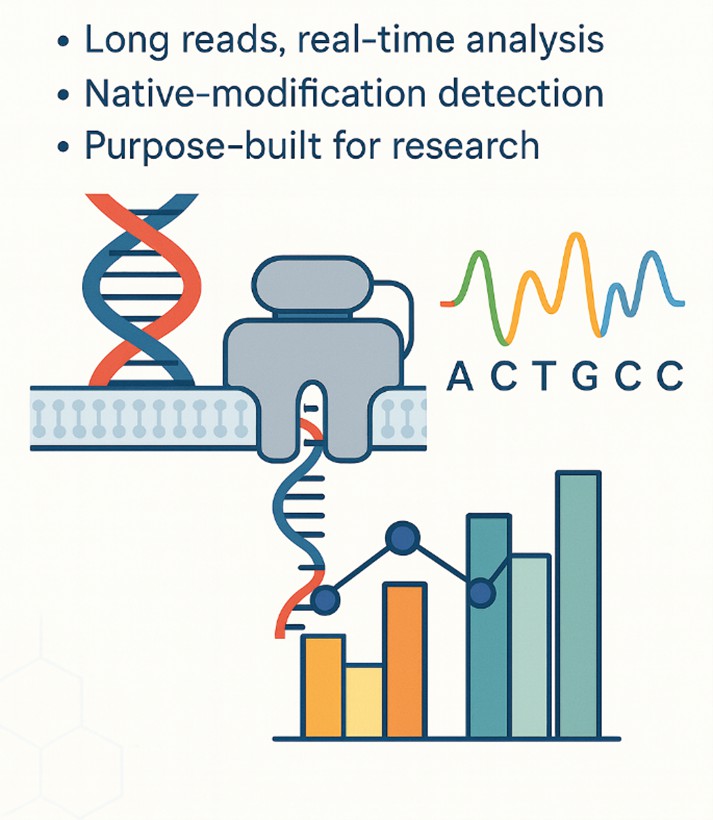 • Long reads, real-time analysis
• Native-modification detection
• Purpose-built for research

A C T G C C